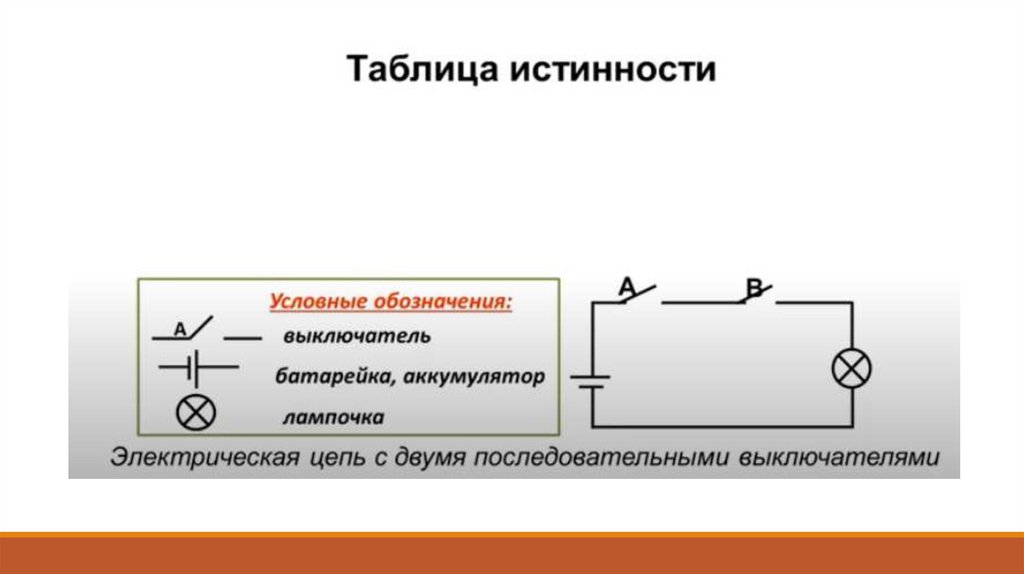 Таблица истинности

Условные обозначения:

A выключатель

батарейка, аккумулятор

лампочка

A

B

Электрическая цепь с двумя последовательными выключателями